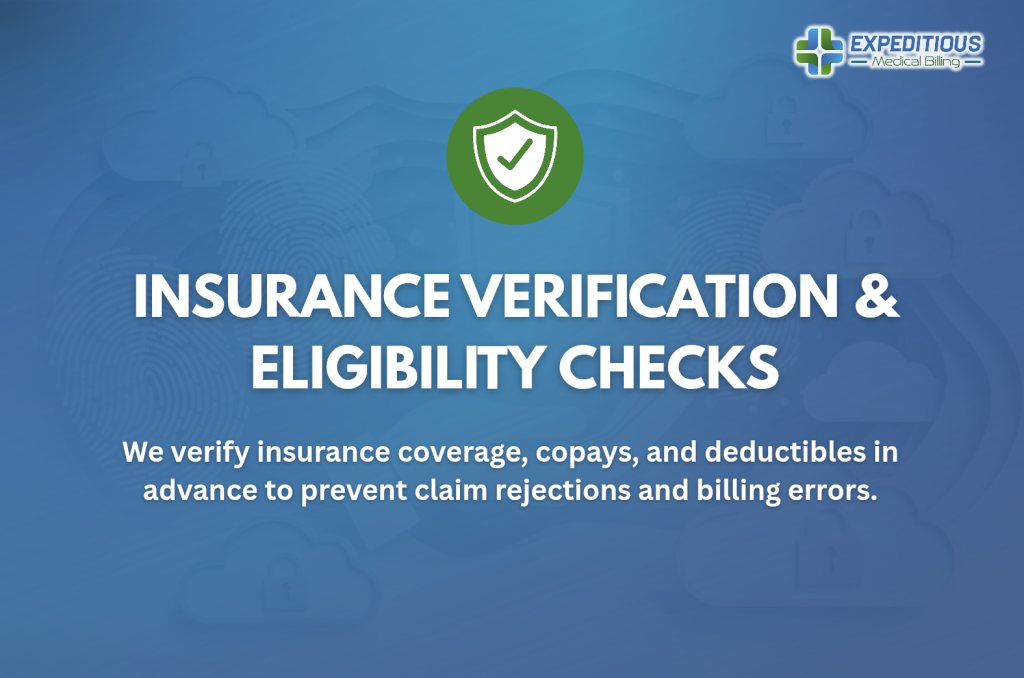 EXPEDITIOUS
Medical Billing

INSURANCE VERIFICATION & ELIGIBILITY CHECKS

We verify insurance coverage, copays, and deductibles in advance to prevent claim rejections and billing errors.